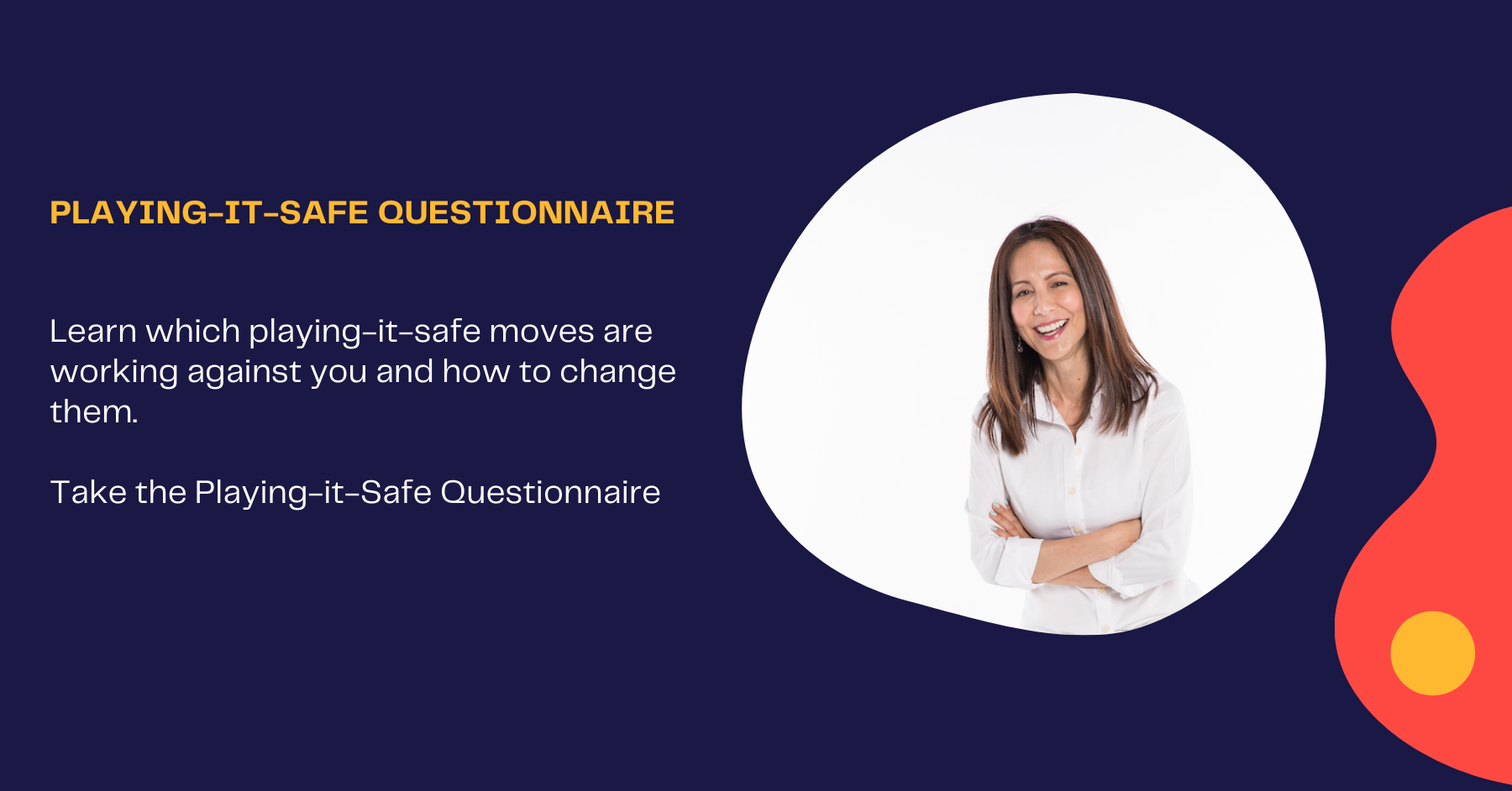 PLAYING-IT-SAFE QUESTIONNAIRE

Learn which playing-it-safe moves are working against you and how to change them.

Take the Playing-it-Safe Questionnaire